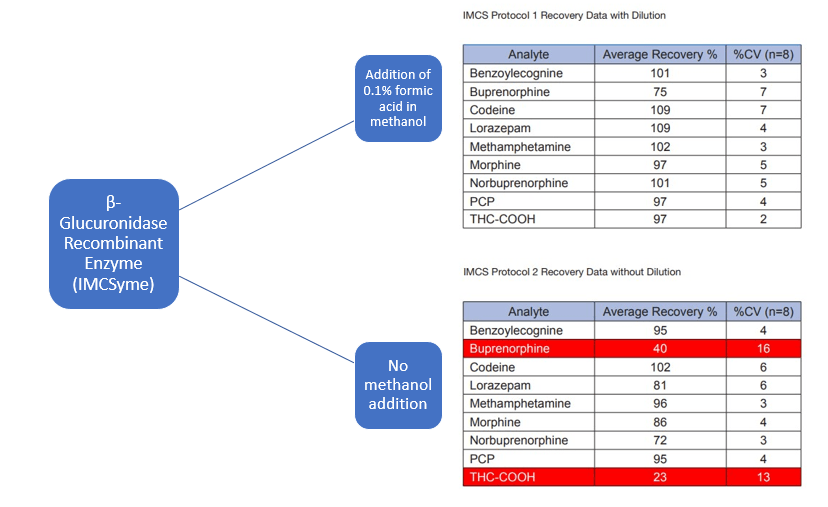 β-Glucuronidase Recombinant Enzyme (IMCSyme)

Addition of 0.1% formic acid in methanol

No methanol addition

IMCS Protocol 1 Recovery Data with Dilution

| Analyte | Average Recovery % | %CV (n=8) |
|---|---|---|
| Benzoylecognine | 101 | 3 |
| Buprenorphine | 75 | 7 |
| Codeine | 109 | 7 |
| Lorazepam | 109 | 4 |
| Methamphetamine | 102 | 3 |
| Morphine | 97 | 5 |
| Norbuprenorphine | 101 | 5 |
| PCP | 97 | 4 |
| THC-COOH | 97 | 2 |

IMCS Protocol 2 Recovery Data without Dilution

| Analyte | Average Recovery % | %CV (n=8) |
|---|---|---|
| Benzoylecognine | 95 | 4 |
| Buprenorphine | 40 | 16 |
| Codeine | 102 | 6 |
| Lorazepam | 81 | 6 |
| Methamphetamine | 96 | 3 |
| Morphine | 86 | 4 |
| Norbuprenorphine | 72 | 3 |
| PCP | 95 | 4 |
| THC-COOH | 23 | 13 |